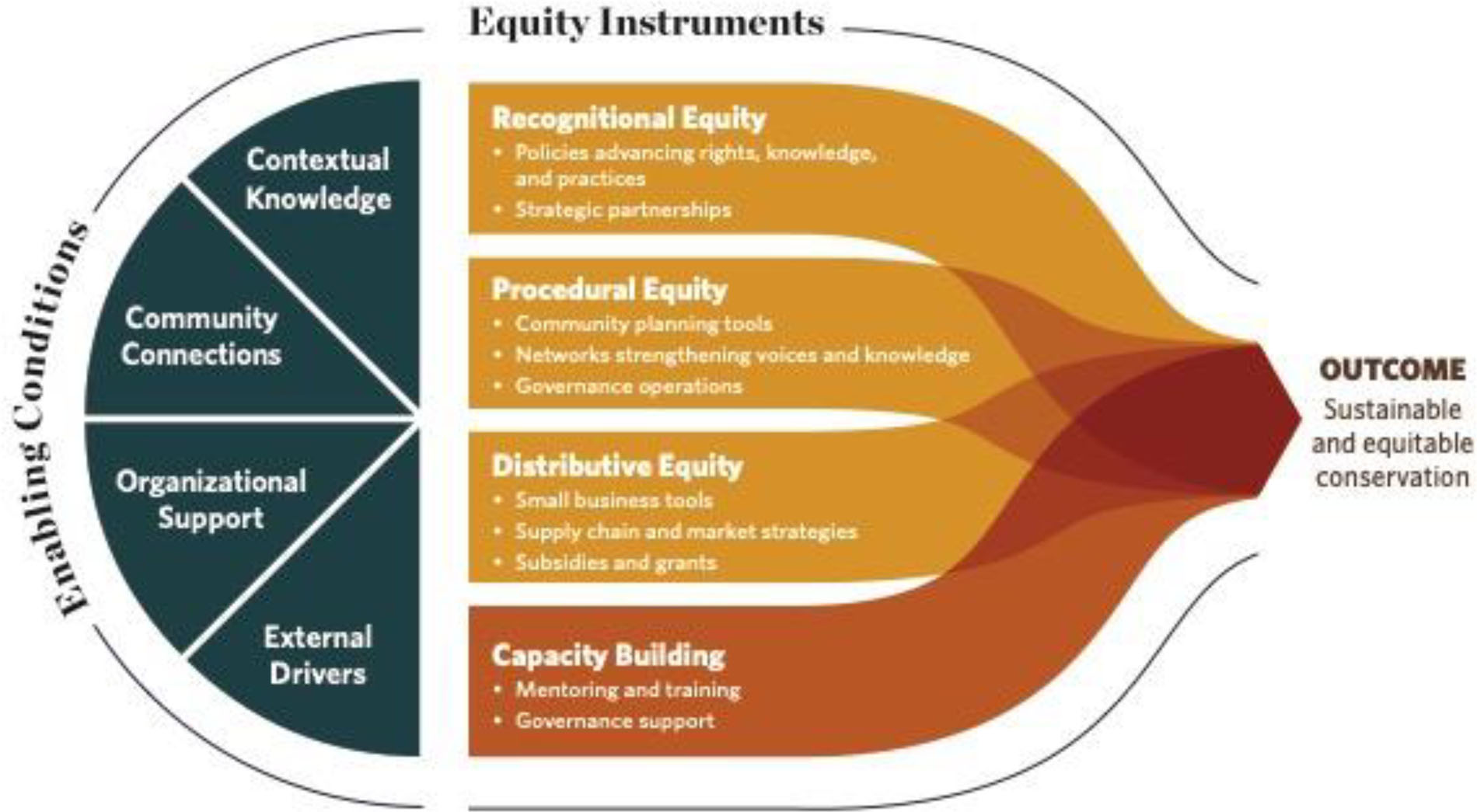 Equity Instruments

Enabling Conditions

Contextual Knowledge

Community Connections

Organizational Support

External Drivers

Recognitional Equity
• Policies advancing rights, knowledge, and practices
• Strategic partnerships

Procedural Equity
• Community planning tools
• Networks strengthening voices and knowledge
• Governance operations

Distributive Equity
• Small business tools
• Supply chain and market strategies
• Subsidies and grants

Capacity Building
• Mentoring and training
• Governance support

OUTCOME
Sustainable and equitable conservation